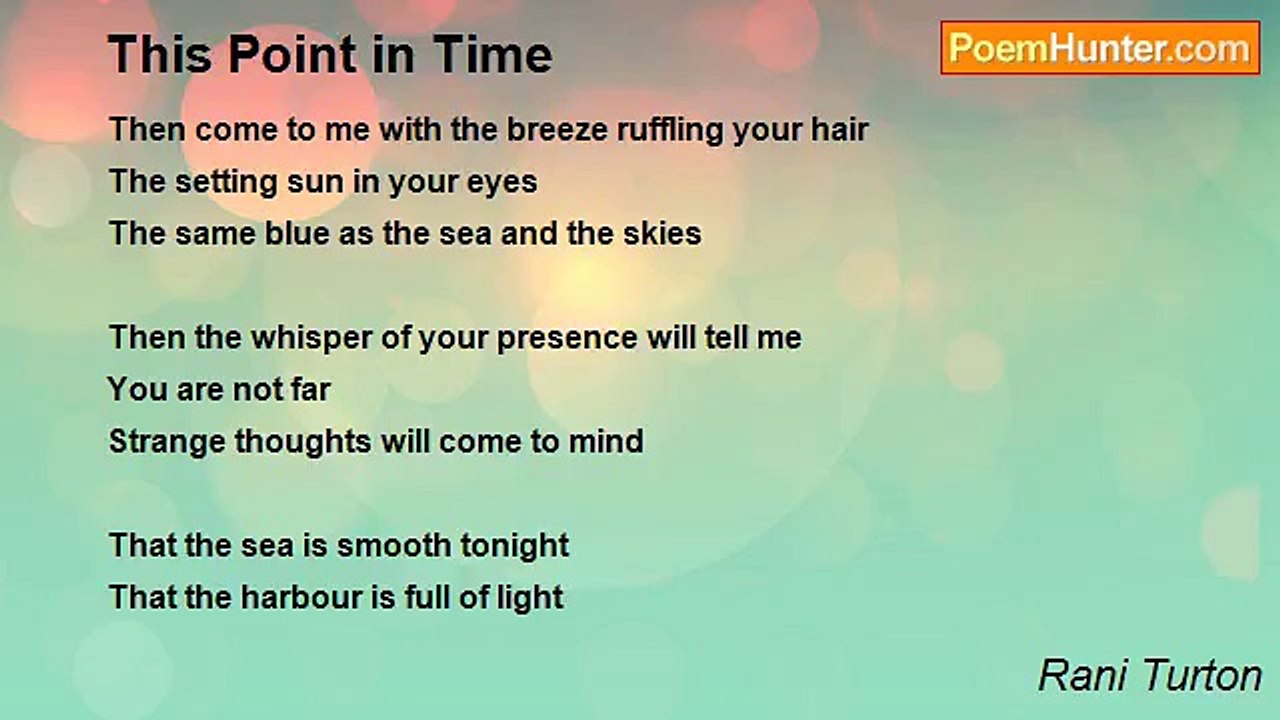 This Point in Time

PoemHunter.com

Then come to me with the breeze ruffling your hair
The setting sun in your eyes
The same blue as the sea and the skies

Then the whisper of your presence will tell me
You are not far
Strange thoughts will come to mind

That the sea is smooth tonight
That the harbour is full of light

Rani Turton